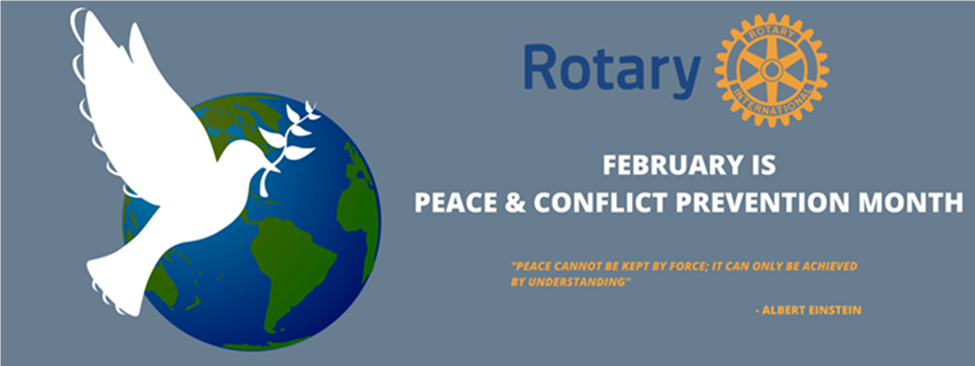 Rotary

ROTARY INTERNATIONAL

FEBRUARY IS
PEACE & CONFLICT PREVENTION MONTH

"PEACE CANNOT BE KEPT BY FORCE; IT CAN ONLY BE ACHIEVED BY UNDERSTANDING"

- ALBERT EINSTEIN